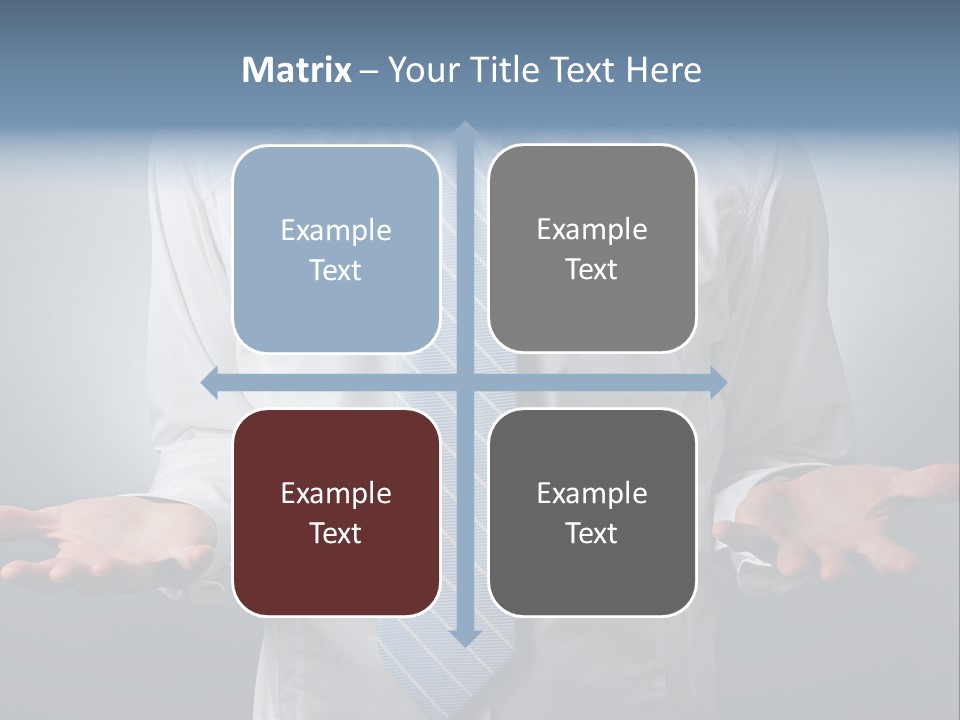 Matrix – Your Title Text Here

Example Text

Example Text

Example Text

Example Text